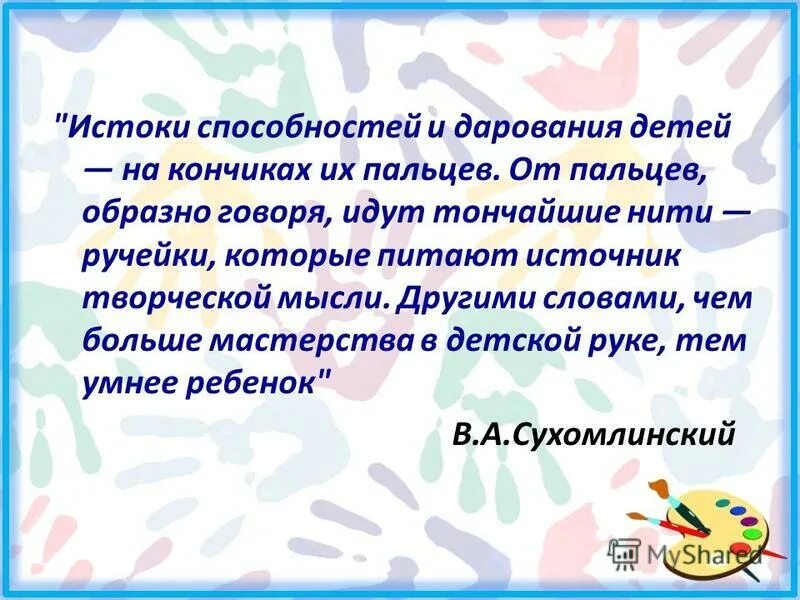 "Истоки способностей и дарования детей — на кончиках их пальцев. От пальцев, образно говоря, идут тончайшие нити — ручейки, которые питают источник творческой мысли. Другими словами, чем больше мастерства в детской руке, тем умнее ребенок"

В.А.Сухомлинский

MyShared